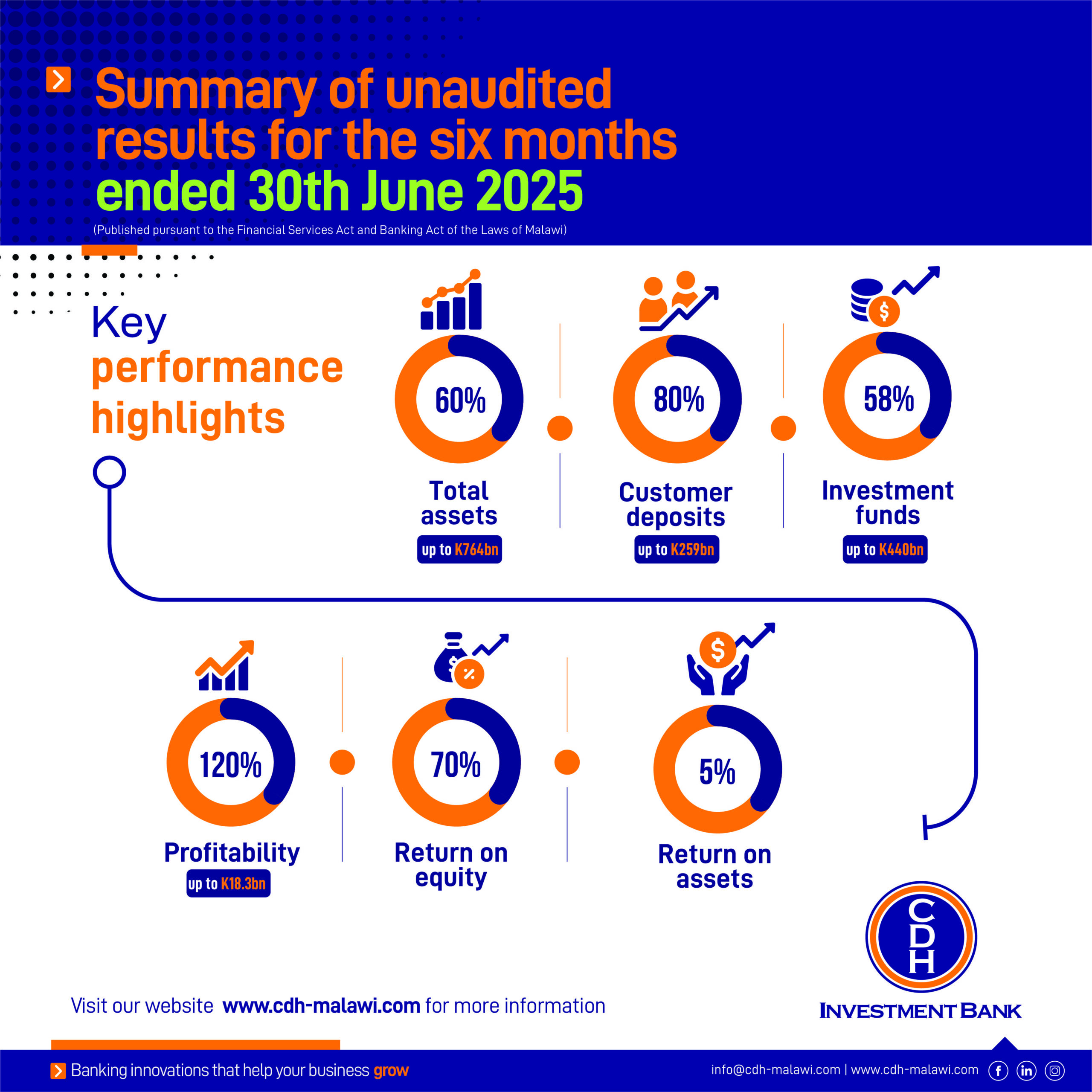 Summary of unaudited results for the six months ended 30th June 2025

(Published pursuant to the Financial Services Act and Banking Act of the Laws of Malawi)

Key performance highlights

60%
Total assets
up to K764bn

80%
Customer deposits
up to K259bn

58%
Investment funds
up to K440bn

120%
Profitability
up to K18.3bn

70%
Return on equity

5%
Return on assets

CDH
INVESTMENT BANK

Visit our website www.cdh-malawi.com for more information

Banking innovations that help your business grow

info@cdh-malawi.com | www.cdh-malawi.com